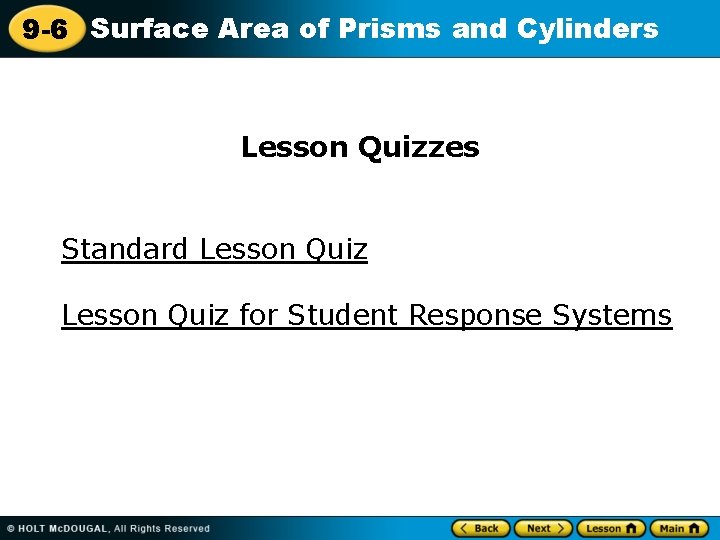 9-6 Surface Area of Prisms and Cylinders

Lesson Quizzes

Standard Lesson Quiz

Lesson Quiz for Student Response Systems

© HOLT McDOUGAL, All Rights Reserved

Back Next Lesson Main